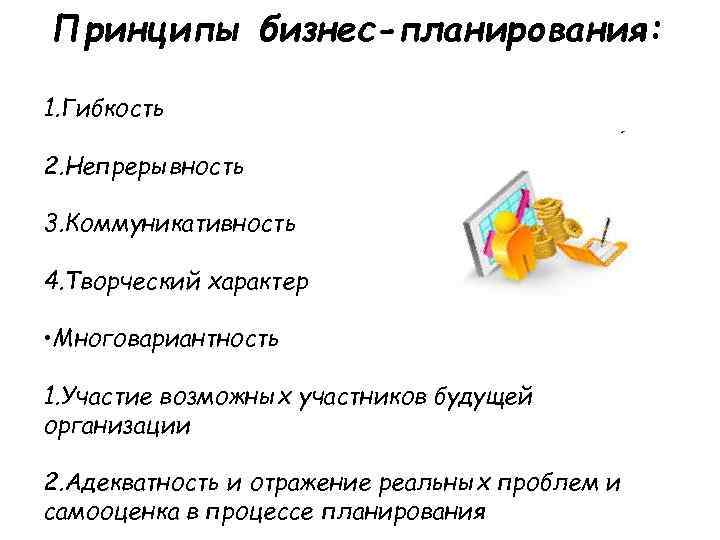 Принципы бизнес-планирования:

1.Гибкость

2.Непрерывность

3.Коммуникативность

4.Творческий характер

•Многовариантность

1.Участие возможных участников будущей организации

2.Адекватность и отражение реальных проблем и самооценка в процессе планирования